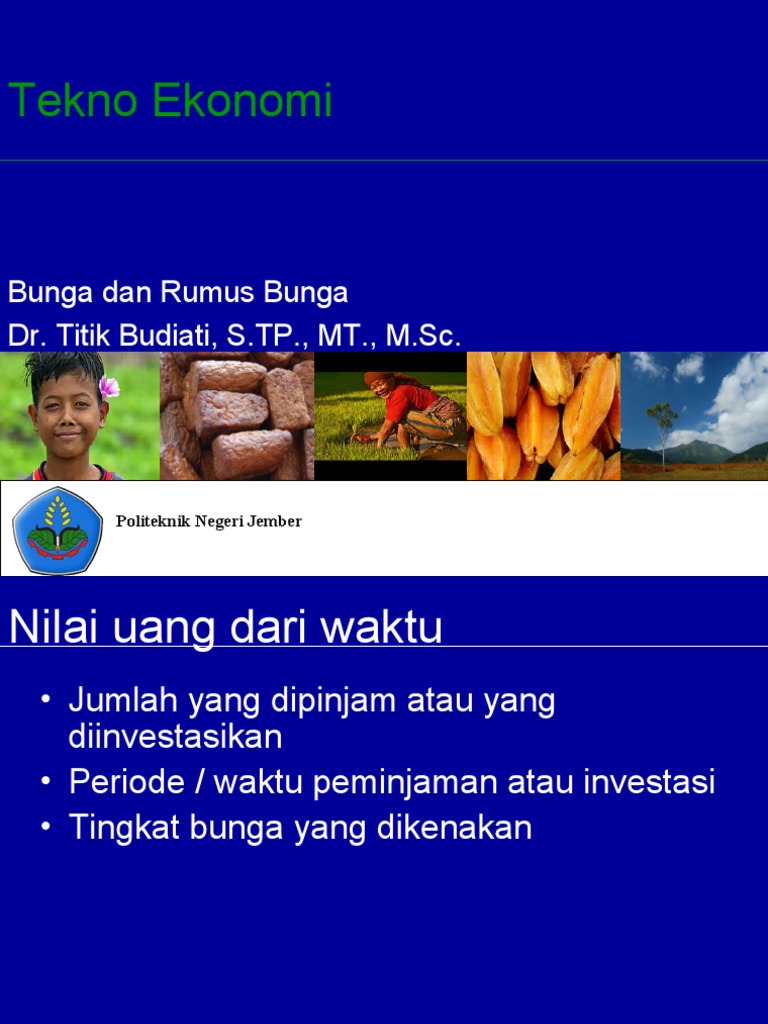 Tekno Ekonomi

Bunga dan Rumus Bunga
Dr. Titik Budiati, S.TP., MT., M.Sc.

Politeknik Negeri Jember

Nilai uang dari waktu

• Jumlah yang dipinjam atau yang diinvestasikan
• Periode / waktu peminjaman atau investasi
• Tingkat bunga yang dikenakan